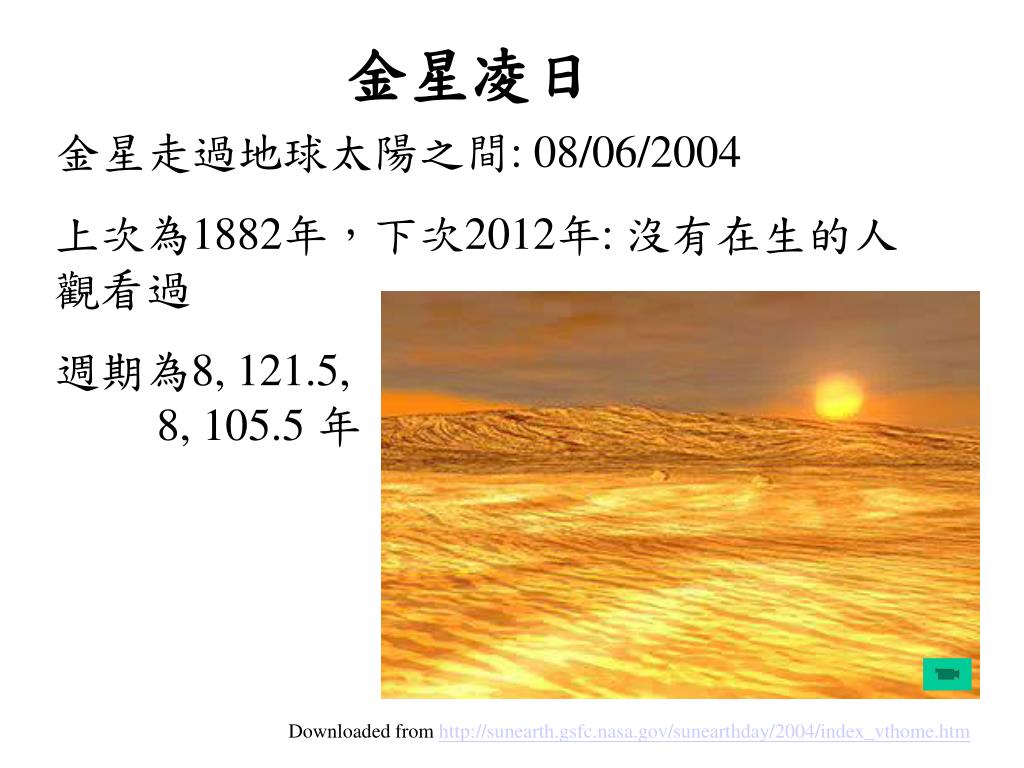 金星凌日

金星走過地球太陽之間: 08/06/2004

上次為1882年，下次2012年: 沒有在生的人觀看過

週期為8, 121.5, 8, 105.5 年

Downloaded from http://sunearth.gsfc.nasa.gov/sunearthday/2004/index_vthome.htm